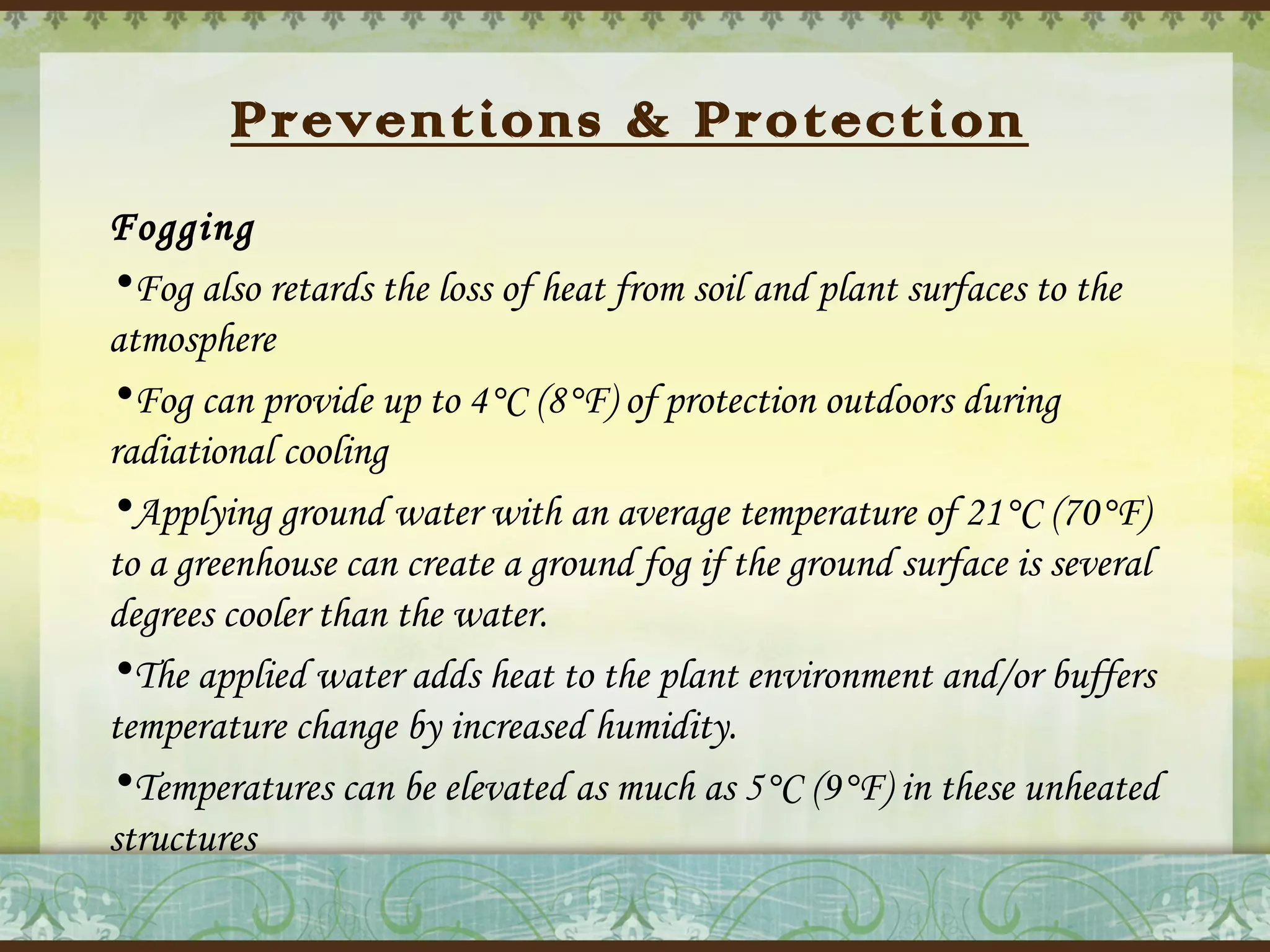 Preventions & Protection

Fogging

•Fog also retards the loss of heat from soil and plant surfaces to the atmosphere

•Fog can provide up to 4°C (8°F) of protection outdoors during radiational cooling

•Applying ground water with an average temperature of 21°C (70°F) to a greenhouse can create a ground fog if the ground surface is several degrees cooler than the water.

•The applied water adds heat to the plant environment and/or buffers temperature change by increased humidity.

•Temperatures can be elevated as much as 5°C (9°F) in these unheated structures